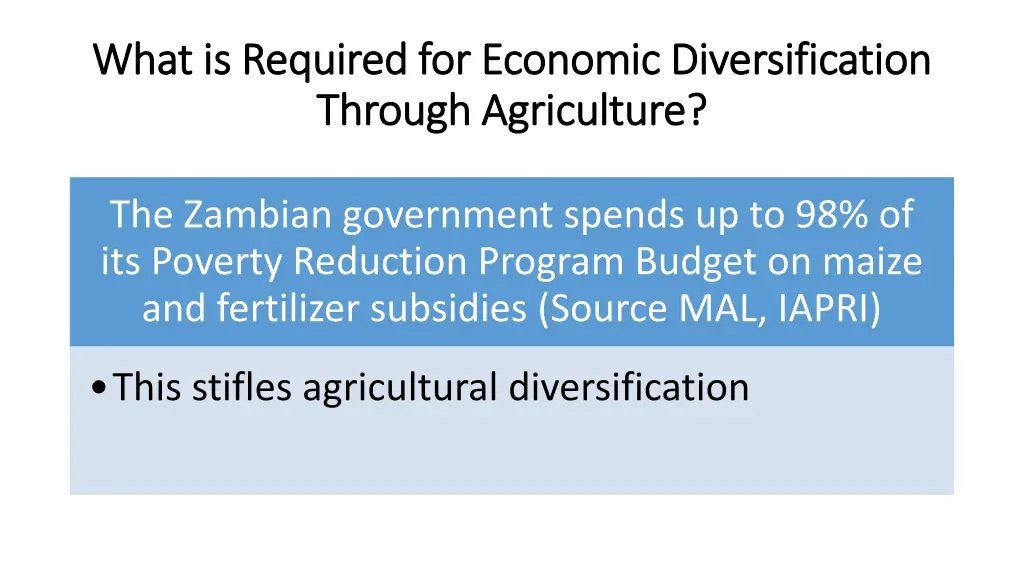 What is Required for Economic Diversification Through Agriculture?

The Zambian government spends up to 98% of its Poverty Reduction Program Budget on maize and fertilizer subsidies (Source MAL, IAPRI)

• This stifles agricultural diversification